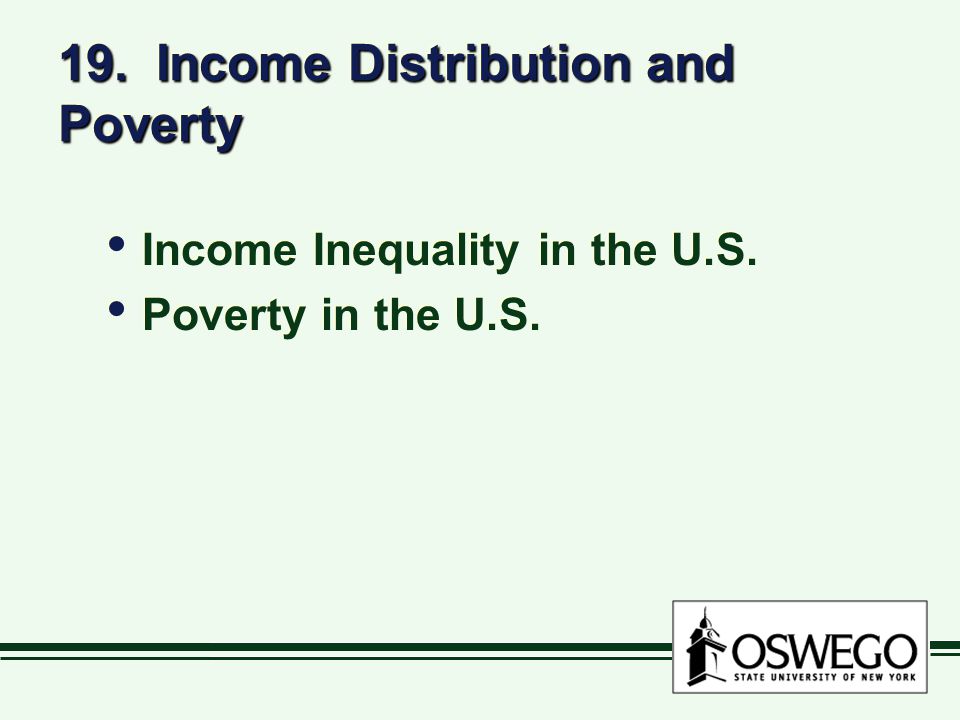 19. Income Distribution and Poverty

• Income Inequality in the U.S.
• Poverty in the U.S.

OSWEGO
STATE UNIVERSITY OF NEW YORK